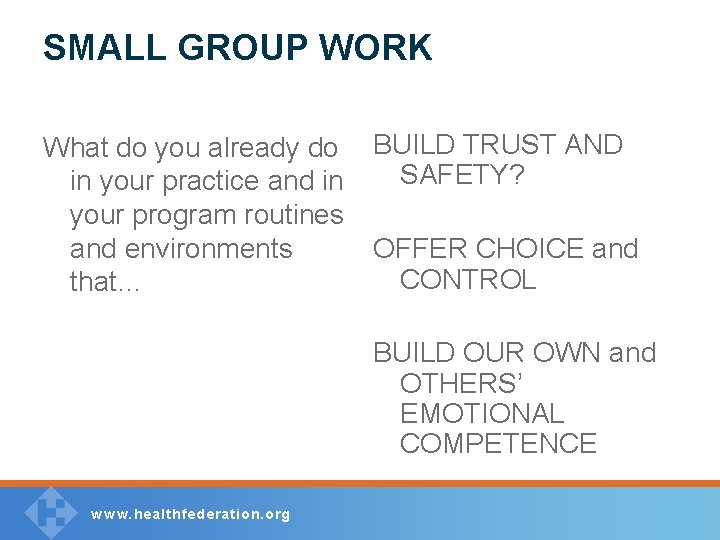 SMALL GROUP WORK

What do you already do in your practice and in your program routines and environments that…

BUILD TRUST AND SAFETY?

OFFER CHOICE and CONTROL

BUILD OUR OWN and OTHERS' EMOTIONAL COMPETENCE

www.healthfederation.org